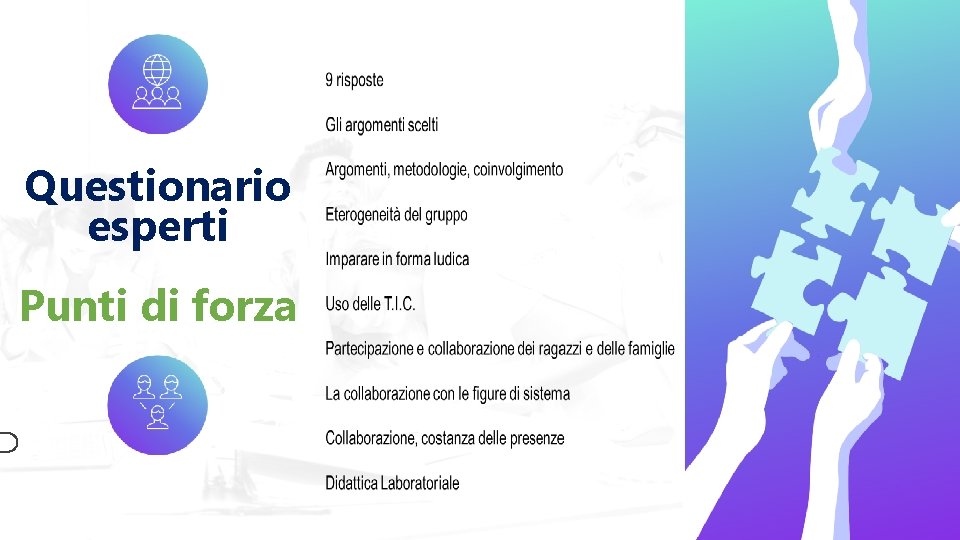 Questionario esperti

Punti di forza

9 risposte

Gli argomenti scelti

Argomenti, metodologie, coinvolgimento

Eterogeneità del gruppo

Imparare in forma ludica

Uso delle T.I.C.

Partecipazione e collaborazione dei ragazzi e delle famiglie

La collaborazione con le figure di sistema

Collaborazione, costanza delle presenze

Didattica Laboratoriale